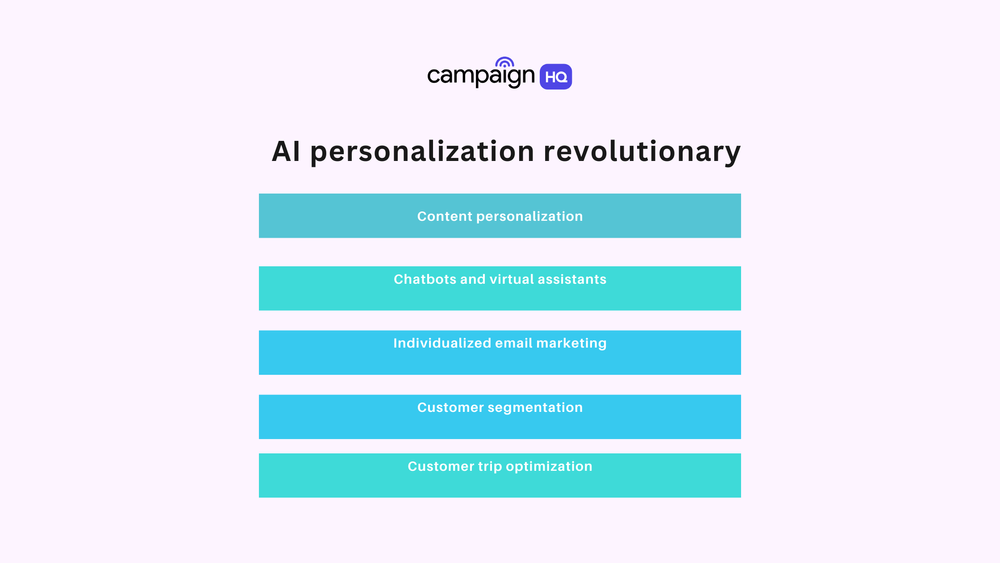 campaign HQ

AI personalization revolutionary

Content personalization

Chatbots and virtual assistants

Individualized email marketing

Customer segmentation

Customer trip optimization